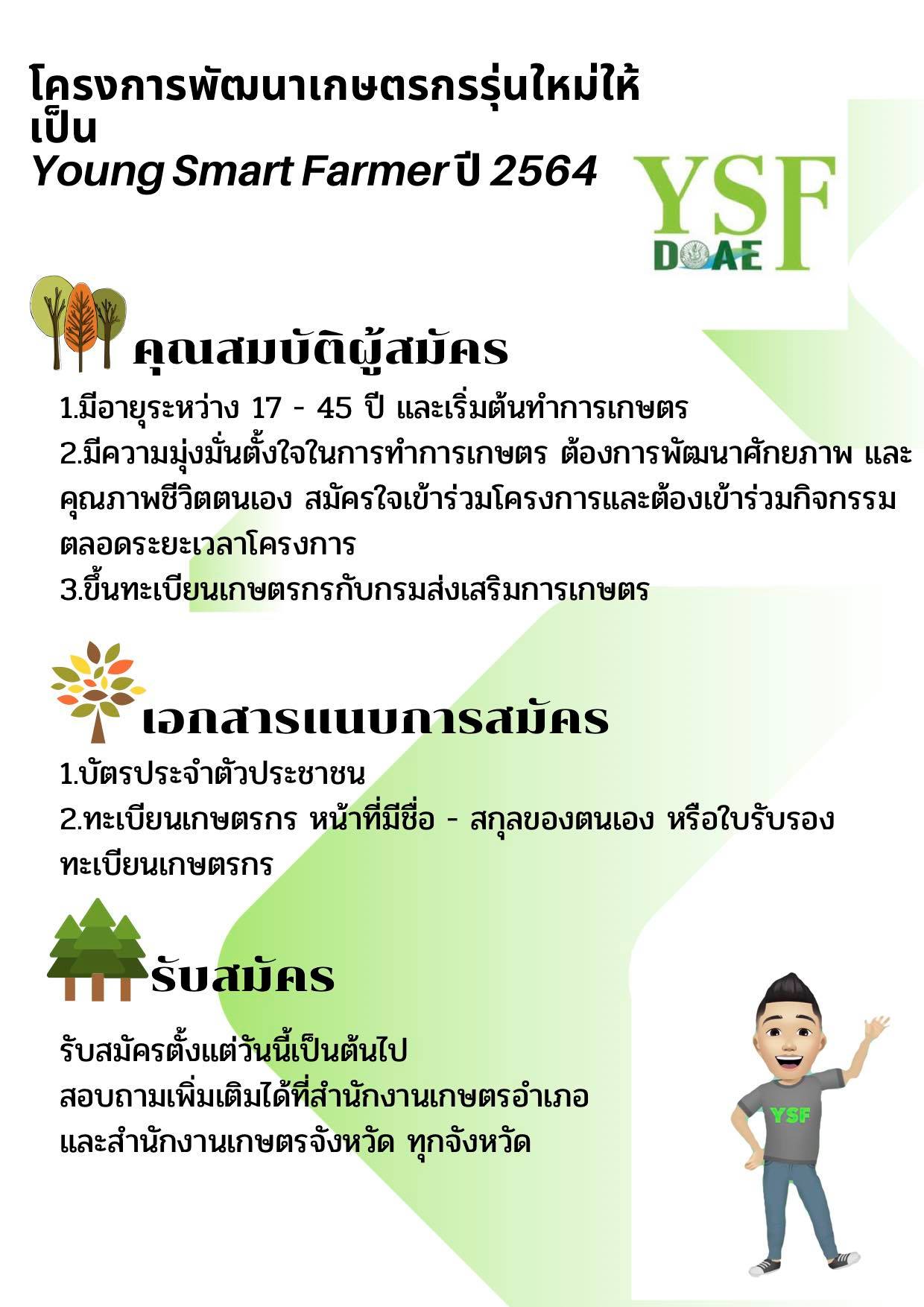 โครงการพัฒนาเกษตรกรรุ่นใหม่ให้เป็น
Young Smart Farmer ปี 2564

YSF
DOAE

คุณสมบัติผู้สมัคร

1.มีอายุระหว่าง 17 - 45 ปี และเริ่มต้นทำการเกษตร
2.มีความมุ่งมั่นตั้งใจในการทำการเกษตร ต้องการพัฒนาศักยภาพ และคุณภาพชีวิตตนเอง สมัครใจเข้าร่วมโครงการและต้องเข้าร่วมกิจกรรมตลอดระยะเวลาโครงการ
3.ขึ้นทะเบียนเกษตรกรกับกรมส่งเสริมการเกษตร

เอกสารแนบการสมัคร

1.บัตรประจำตัวประชาชน
2.ทะเบียนเกษตรกร หน้าที่มีชื่อ - สกุลของตนเอง หรือใบรับรองทะเบียนเกษตรกร

รับสมัคร

รับสมัครตั้งแต่วันนี้เป็นต้นไป
สอบถามเพิ่มเติมได้ที่สำนักงานเกษตรอำเภอ
และสำนักงานเกษตรจังหวัด ทุกจังหวัด

YSF